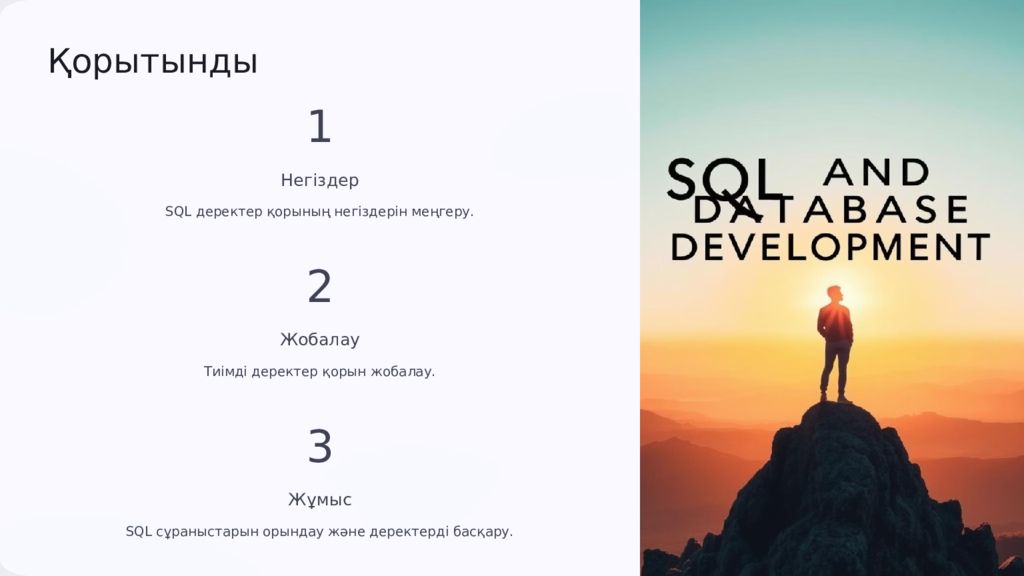 Қорытынды

1

Негіздер

SQL деректер қорының негіздерін меңгеру.

2

Жобалау

Тиімді деректер қорын жобалау.

3

Жұмыс

SQL сұраныстарын орындау және деректерді басқару.

SQL AND DATABASE DEVELOPMENT